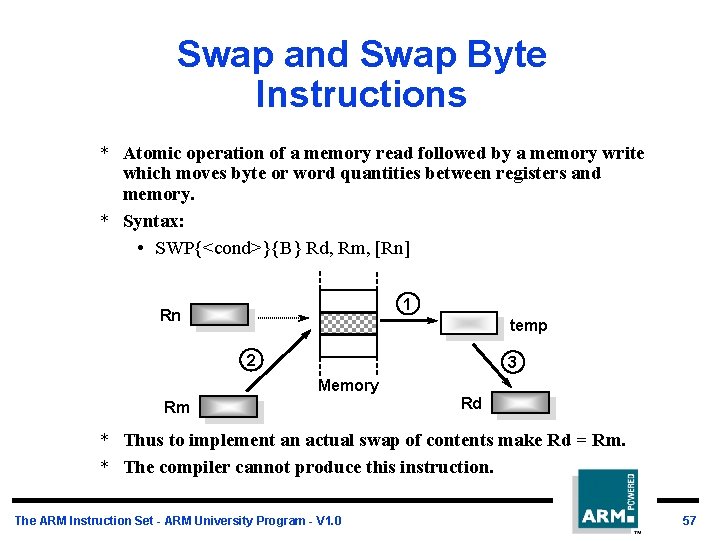 Swap and Swap Byte Instructions

* Atomic operation of a memory read followed by a memory write which moves byte or word quantities between registers and memory.

* Syntax:

• SWP{<cond>}{B} Rd, Rm, [Rn]

Rn

1

temp

2

3

Memory

Rm

Rd

* Thus to implement an actual swap of contents make Rd = Rm.

* The compiler cannot produce this instruction.

The ARM Instruction Set - ARM University Program - V1.0

ARM POWERED ™

57